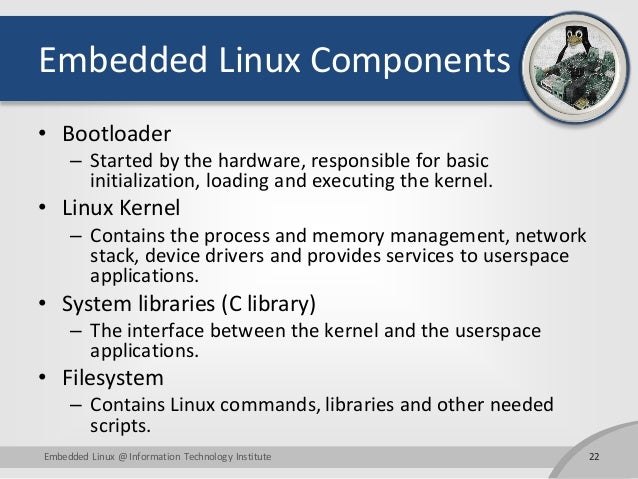 Embedded Linux Components

• Bootloader
  – Started by the hardware, responsible for basic initialization, loading and executing the kernel.
• Linux Kernel
  – Contains the process and memory management, network stack, device drivers and provides services to userspace applications.
• System libraries (C library)
  – The interface between the kernel and the userspace applications.
• Filesystem
  – Contains Linux commands, libraries and other needed scripts.

Embedded Linux @ Information Technology Institute

22